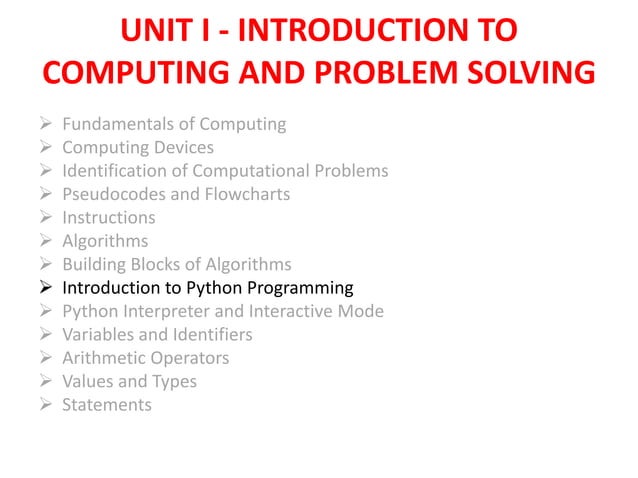 UNIT I - INTRODUCTION TO COMPUTING AND PROBLEM SOLVING

➢ Fundamentals of Computing
➢ Computing Devices
➢ Identification of Computational Problems
➢ Pseudocodes and Flowcharts
➢ Instructions
➢ Algorithms
➢ Building Blocks of Algorithms
➢ Introduction to Python Programming
➢ Python Interpreter and Interactive Mode
➢ Variables and Identifiers
➢ Arithmetic Operators
➢ Values and Types
➢ Statements